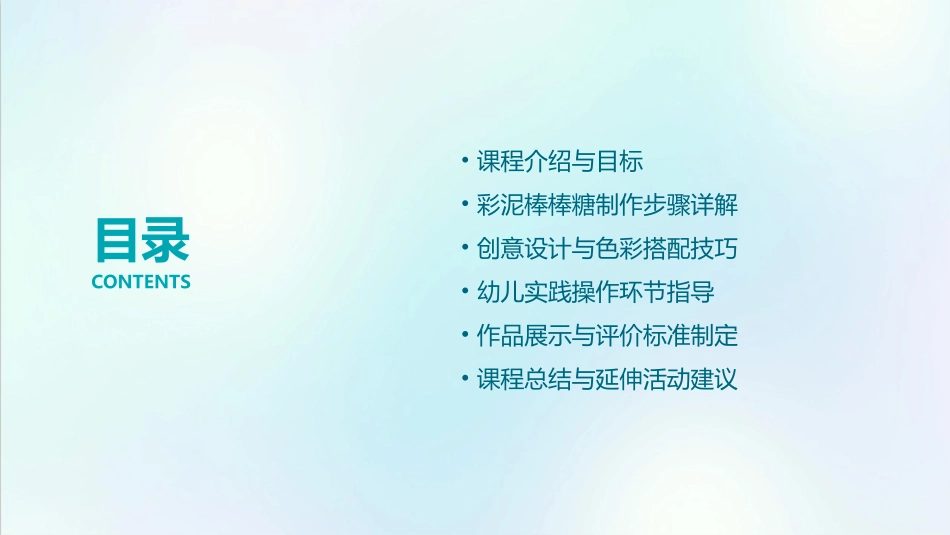 目录
CONTENTS

• 课程介绍与目标
• 彩泥棒棒糖制作步骤详解
• 创意设计与色彩搭配技巧
• 幼儿实践操作环节指导
• 作品展示与评价标准制定
• 课程总结与延伸活动建议